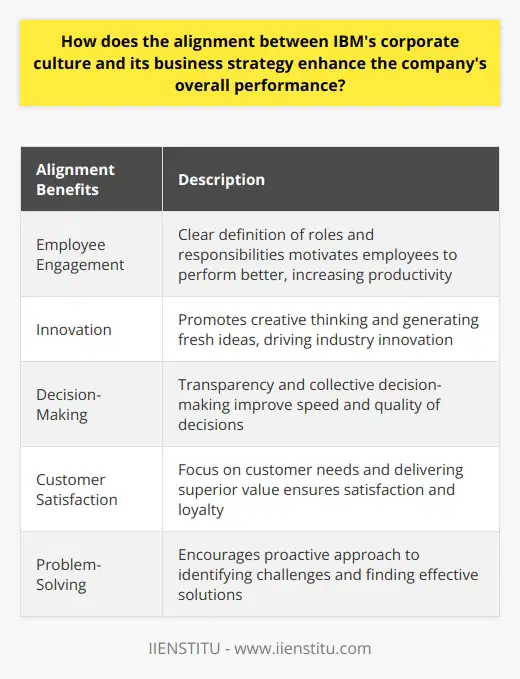 How does the alignment between IBM's corporate culture and its business strategy enhance the company's overall performance?

| Alignment Benefits | Description |
|---|---|
| Employee Engagement | Clear definition of roles and responsibilities motivates employees to perform better, increasing productivity |
| Innovation | Promotes creative thinking and generating fresh ideas, driving industry innovation |
| Decision-Making | Transparency and collective decision-making improve speed and quality of decisions |
| Customer Satisfaction | Focus on customer needs and delivering superior value ensures satisfaction and loyalty |
| Problem-Solving | Encourages proactive approach to identifying challenges and finding effective solutions |

IIENSTITU - www.iienstitu.com